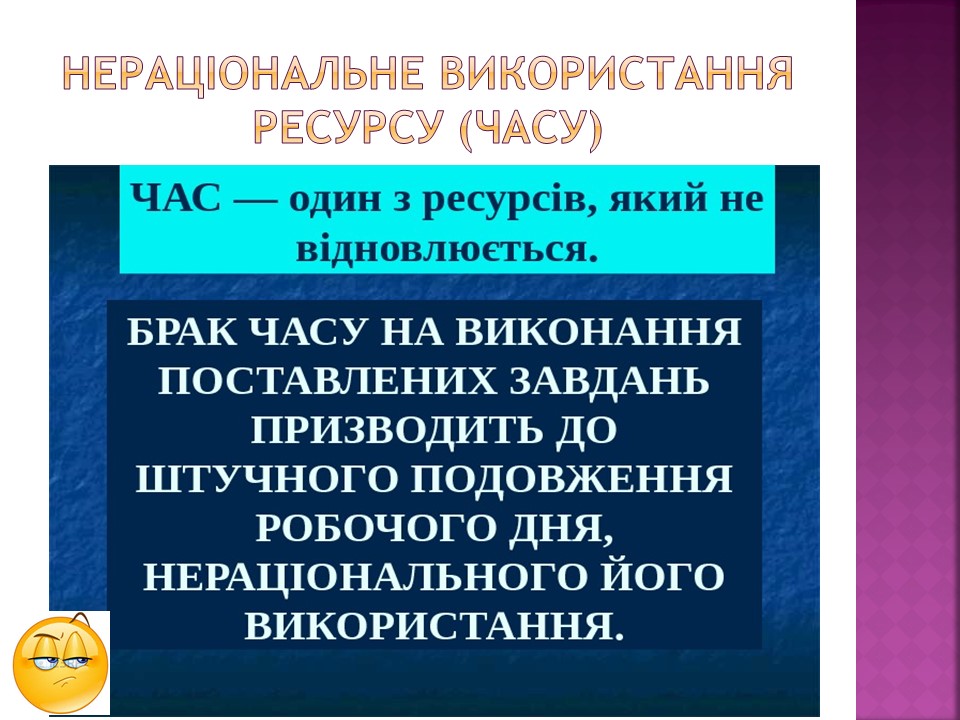 НЕРАЦІОНАЛЬНЕ ВИКОРИСТАННЯ РЕСУРСУ (ЧАСУ)

ЧАС — один з ресурсів, який не відновлюється.

БРАК ЧАСУ НА ВИКОНАННЯ ПОСТАВЛЕНИХ ЗАВДАНЬ ПРИЗВОДИТЬ ДО ШТУЧНОГО ПОДОВЖЕННЯ РОБОЧОГО ДНЯ, НЕРАЦІОНАЛЬНОГО ЙОГО ВИКОРИСТАННЯ.